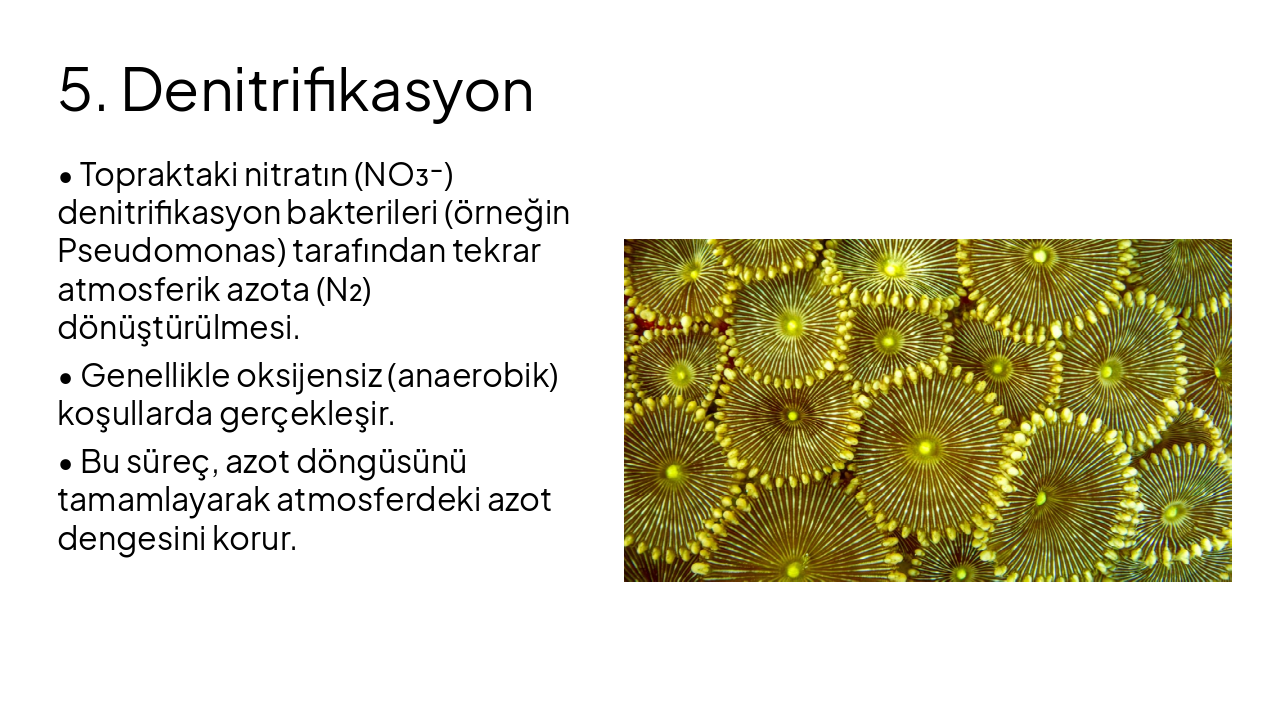 5. Denitrifikasyon

• Topraktaki nitratın ($NO_3^-$) denitrifikasyon bakterileri (örneğin Pseudomonas) tarafından tekrar atmosferik azota ($N_2$) dönüştürülmesi.

• Genellikle oksijensiz (anaerobik) koşullarda gerçekleşir.

• Bu süreç, azot döngüsünü tamamlayarak atmosferdeki azot dengesini korur.